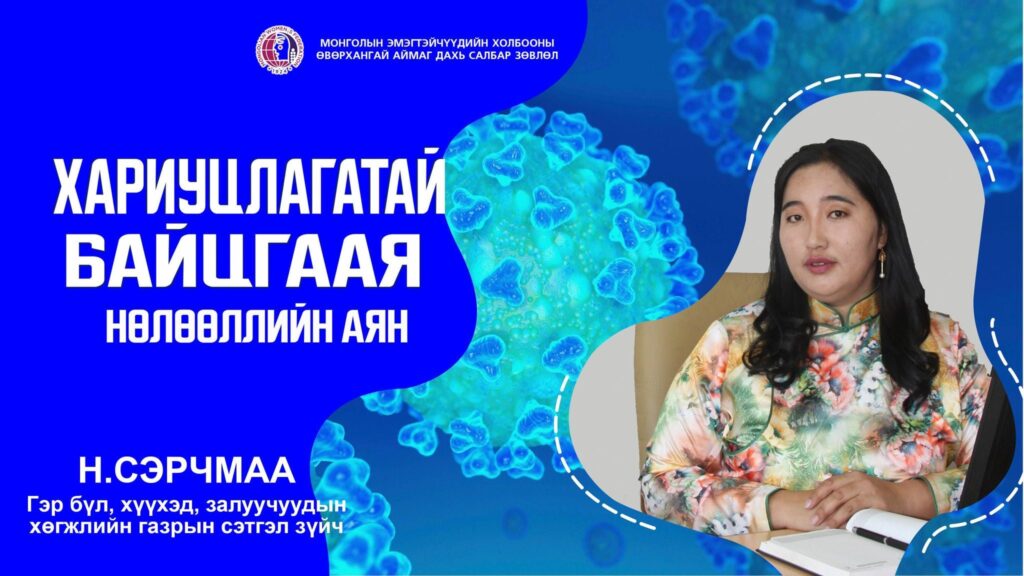 МОНГОЛЫН ЭМЭГТЭЙЧҮҮДИЙН ХОЛБООНЫ
ӨВӨРХАНГАЙ АЙМАГ ДАХЬ САЛБАР ЗӨВЛӨЛ

ХАРИУЦЛАГАТАЙ БАЙЦГААЯ
НӨЛӨӨЛЛИЙН АЯН

Н.СЭРЧМАА
Гэр бүл, хүүхэд, залуучуудын хөгжлийн газрын сэтгэл зүйч